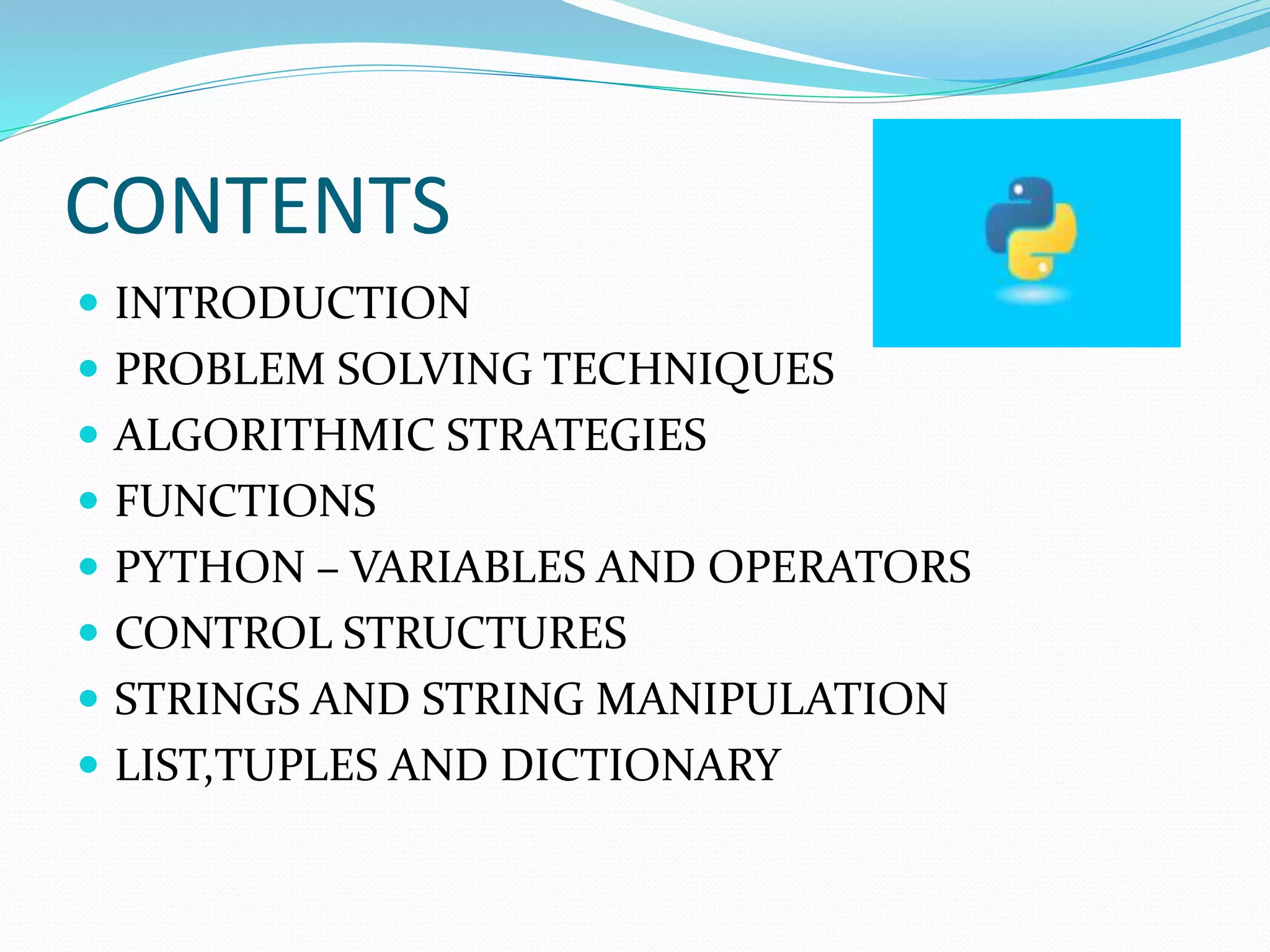 CONTENTS

- INTRODUCTION
- PROBLEM SOLVING TECHNIQUES
- ALGORITHMIC STRATEGIES
- FUNCTIONS
- PYTHON – VARIABLES AND OPERATORS
- CONTROL STRUCTURES
- STRINGS AND STRING MANIPULATION
- LIST,TUPLES AND DICTIONARY